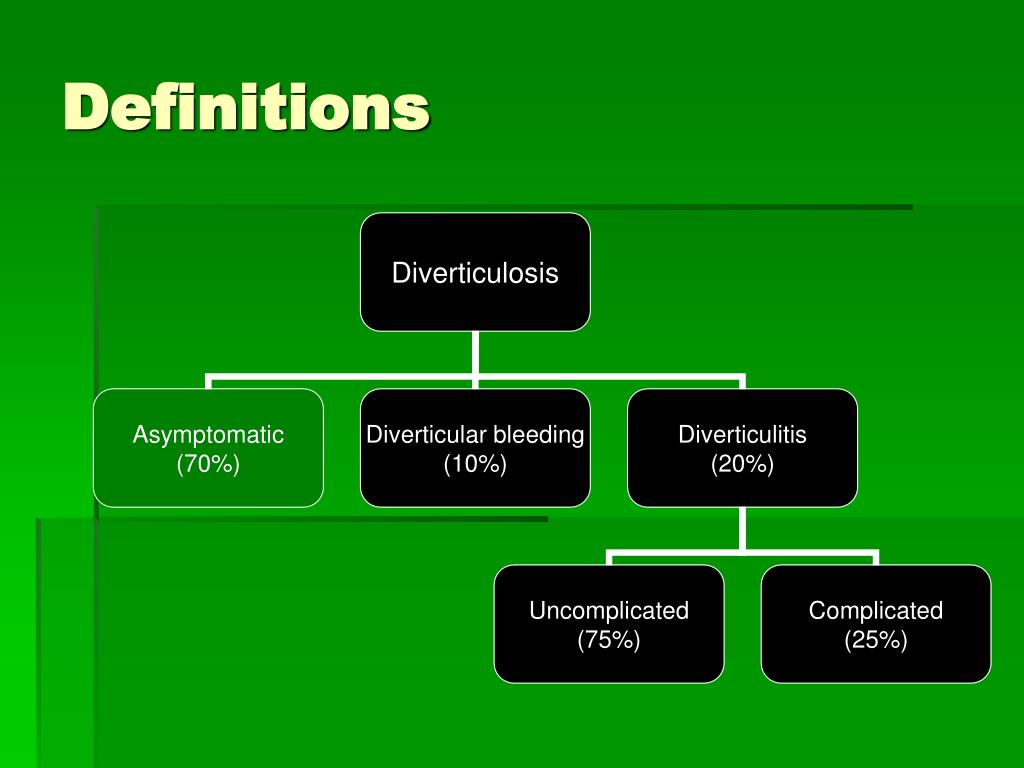 Definitions

Diverticulosis

Asymptomatic (70%)

Diverticular bleeding (10%)

Diverticulitis (20%)

Uncomplicated (75%)

Complicated (25%)